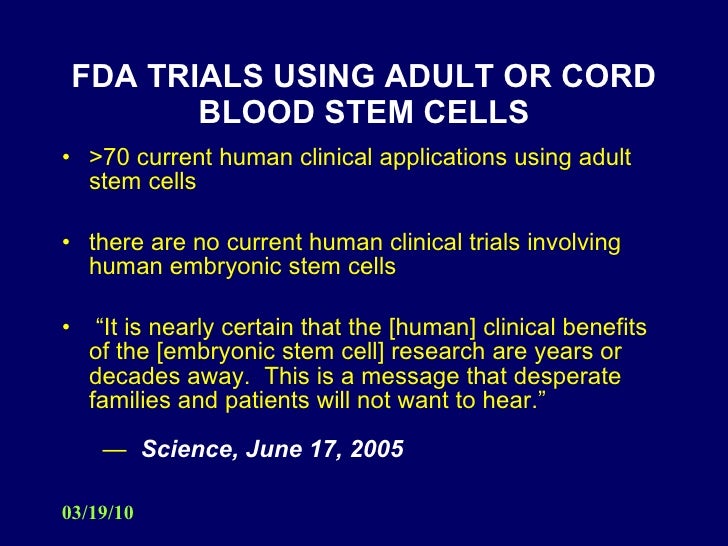 FDA TRIALS USING ADULT OR CORD BLOOD STEM CELLS

• >70 current human clinical applications using adult stem cells

• there are no current human clinical trials involving human embryonic stem cells

• “It is nearly certain that the [human] clinical benefits of the [embryonic stem cell] research are years or decades away. This is a message that desperate families and patients will not want to hear.”

— Science, June 17, 2005

03/19/10